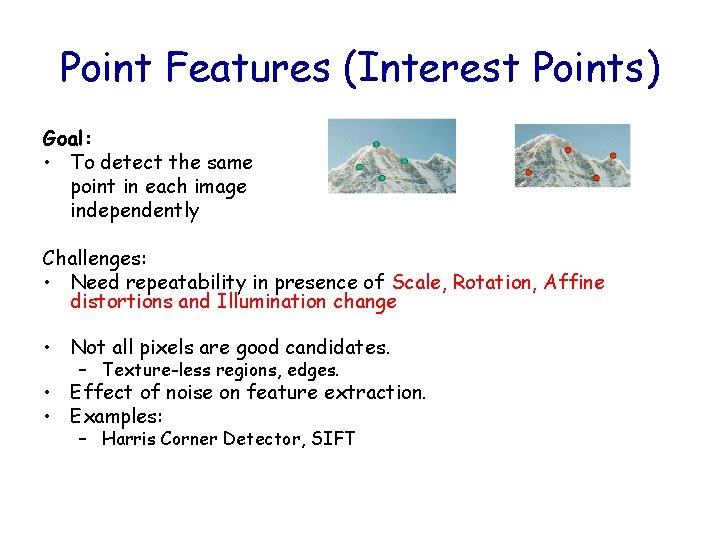 Point Features (Interest Points)

Goal:
• To detect the same point in each image independently

Challenges:
• Need repeatability in presence of Scale, Rotation, Affine distortions and Illumination change

• Not all pixels are good candidates.
– Texture-less regions, edges.
• Effect of noise on feature extraction.
• Examples:
– Harris Corner Detector, SIFT